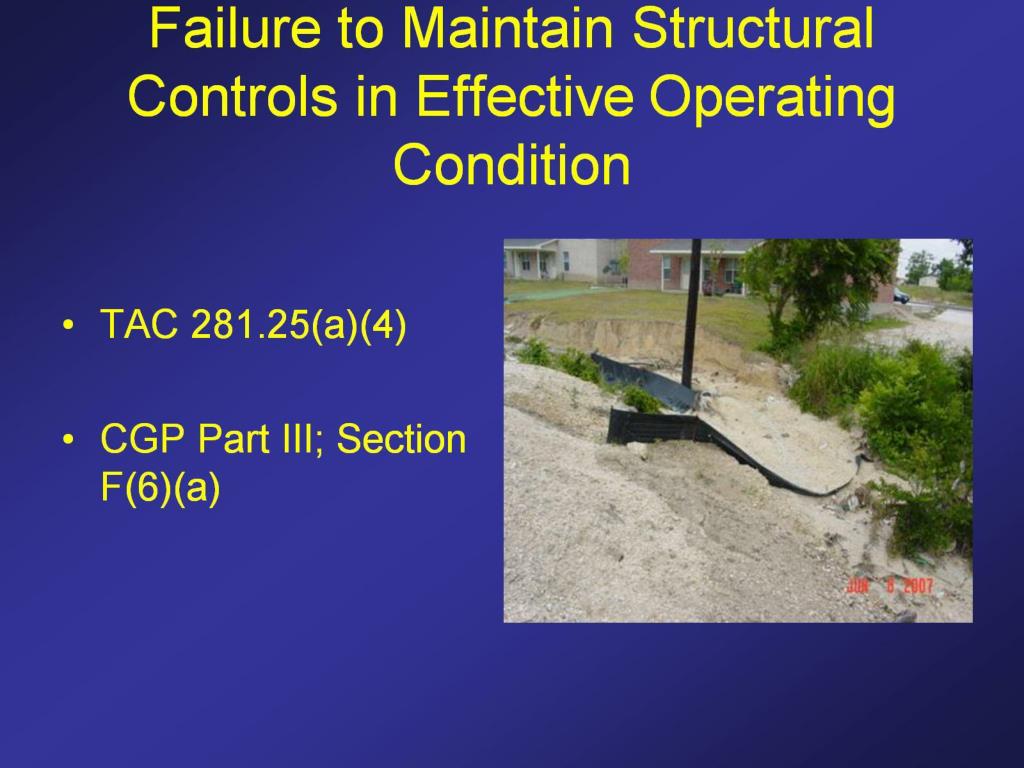 Failure to Maintain Structural Controls in Effective Operating Condition

• TAC 281.25(a)(4)

• CGP Part III; Section F(6)(a)

JUN 6 2007